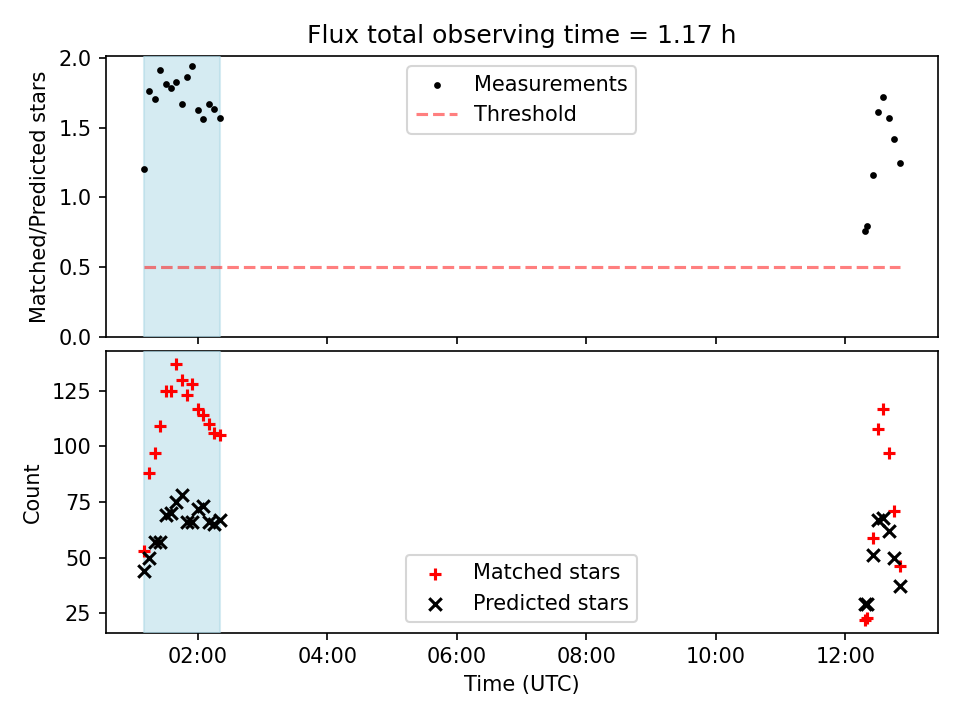 Flux total observing time = 1.17 h

Matched/Predicted stars

2.0
1.5
1.0
0.5
0.0

Measurements
Threshold

Count

125
100
75
50
25

Matched stars
Predicted stars

02:00
04:00
06:00
08:00
10:00
12:00

Time (UTC)